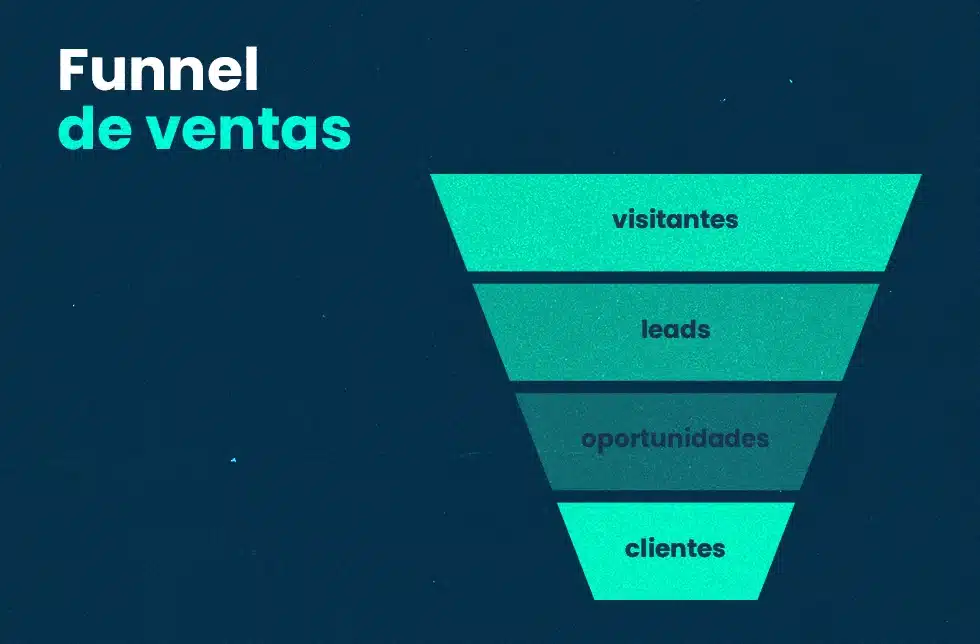 Funnel
de ventas

visitantes

leads

oportunidades

clientes